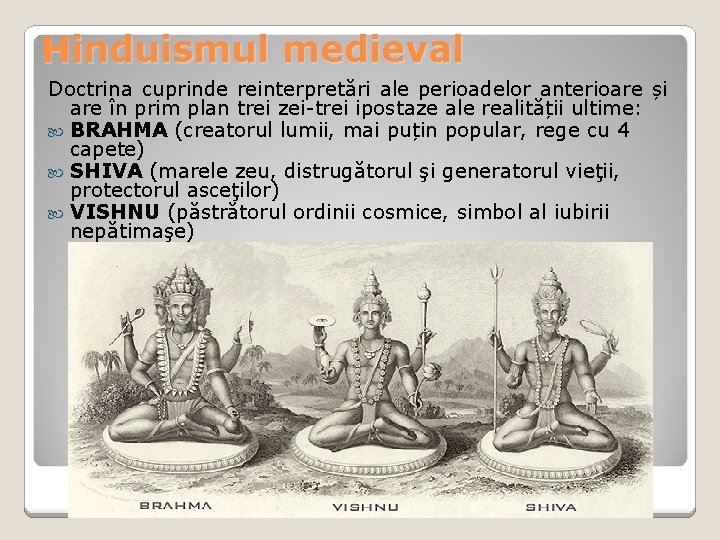 Hinduismul medieval

Doctrina cuprinde reinterpretări ale perioadelor anterioare și are în prim plan trei zei-trei ipostaze ale realității ultime:

BRAHMA (creatorul lumii, mai puțin popular, rege cu 4 capete)

SHIVA (marele zeu, distrugătorul şi generatorul vieţii, protectorul asceţilor)

VISHNU (păstrătorul ordinii cosmice, simbol al iubirii nepătimaşe)

BRAHMA

VISHNU

SHIVA